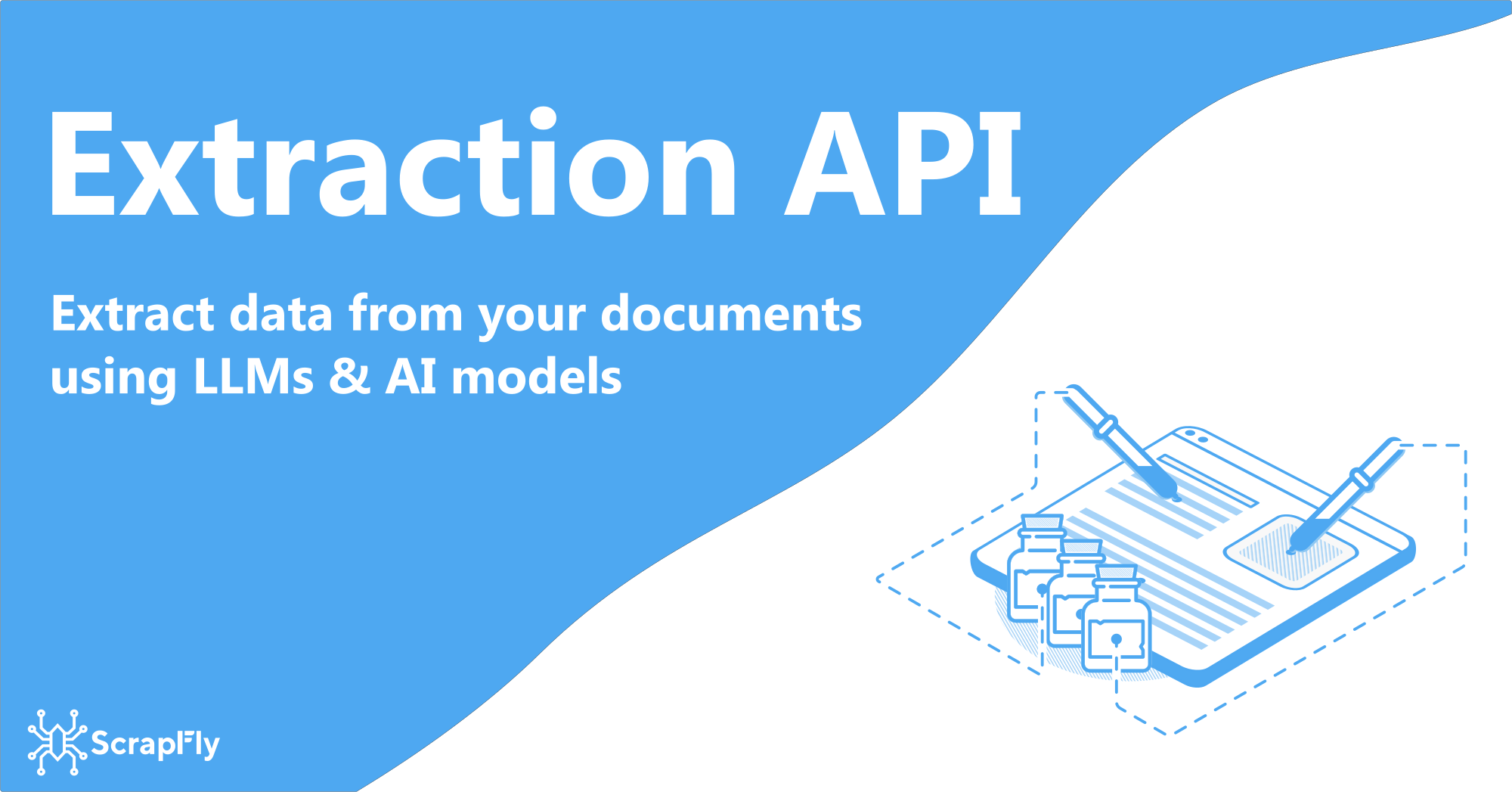 Extraction API

Extract data from your documents using LLMs & AI models

ScrapFly